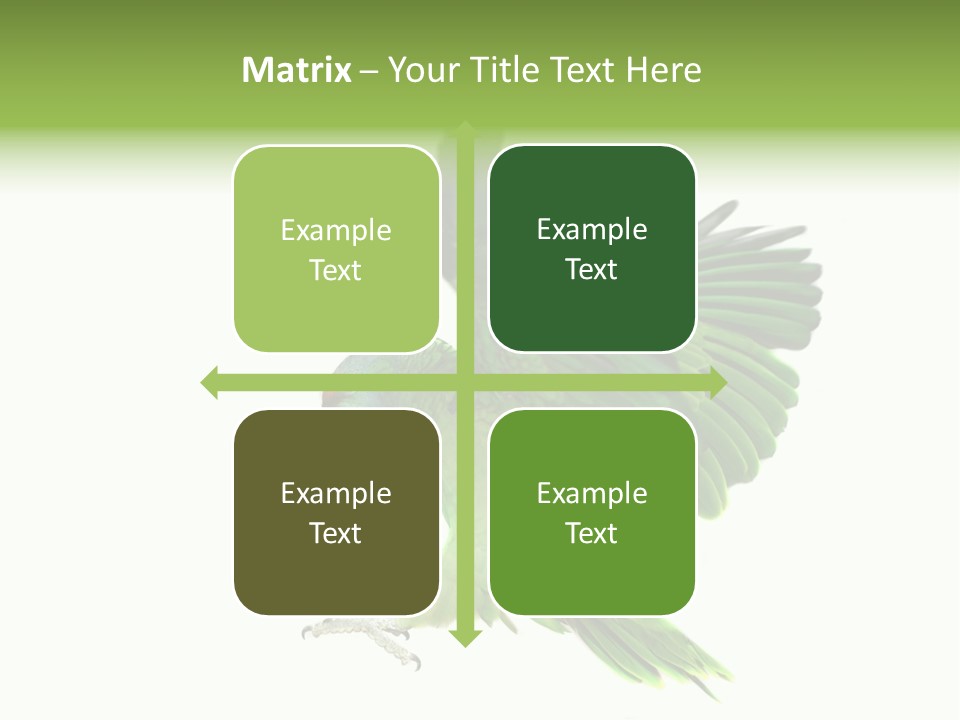 Matrix – Your Title Text Here

Example Text

Example Text

Example Text

Example Text